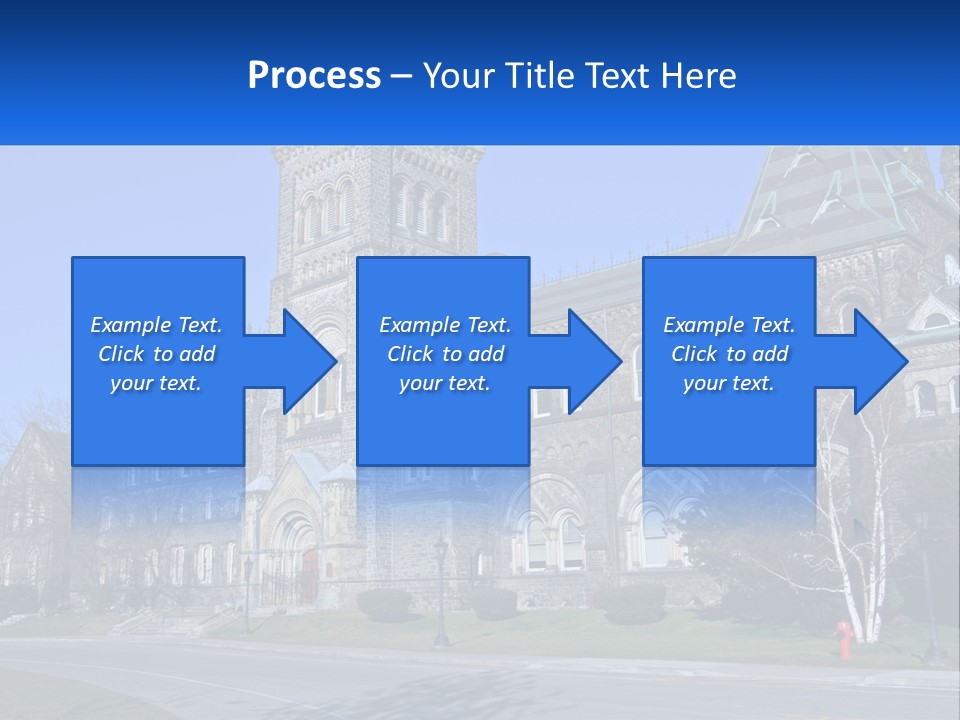 Process – Your Title Text Here

Example Text. Click to add your text.

Example Text. Click to add your text.

Example Text. Click to add your text.